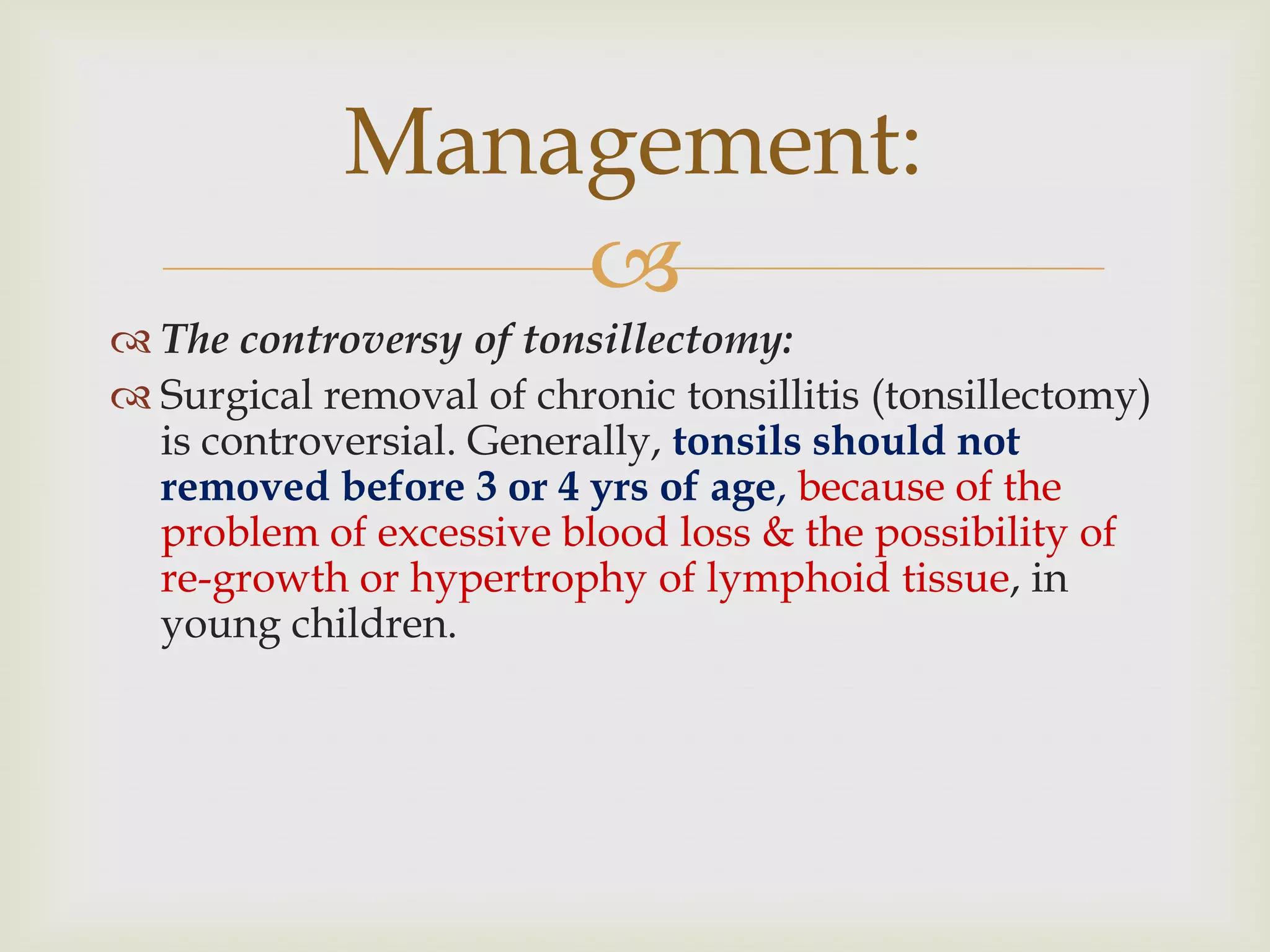 Management:

The controversy of tonsillectomy:

Surgical removal of chronic tonsillitis (tonsillectomy) is controversial. Generally, tonsils should not removed before 3 or 4 yrs of age, because of the problem of excessive blood loss & the possibility of re-growth or hypertrophy of lymphoid tissue, in young children.